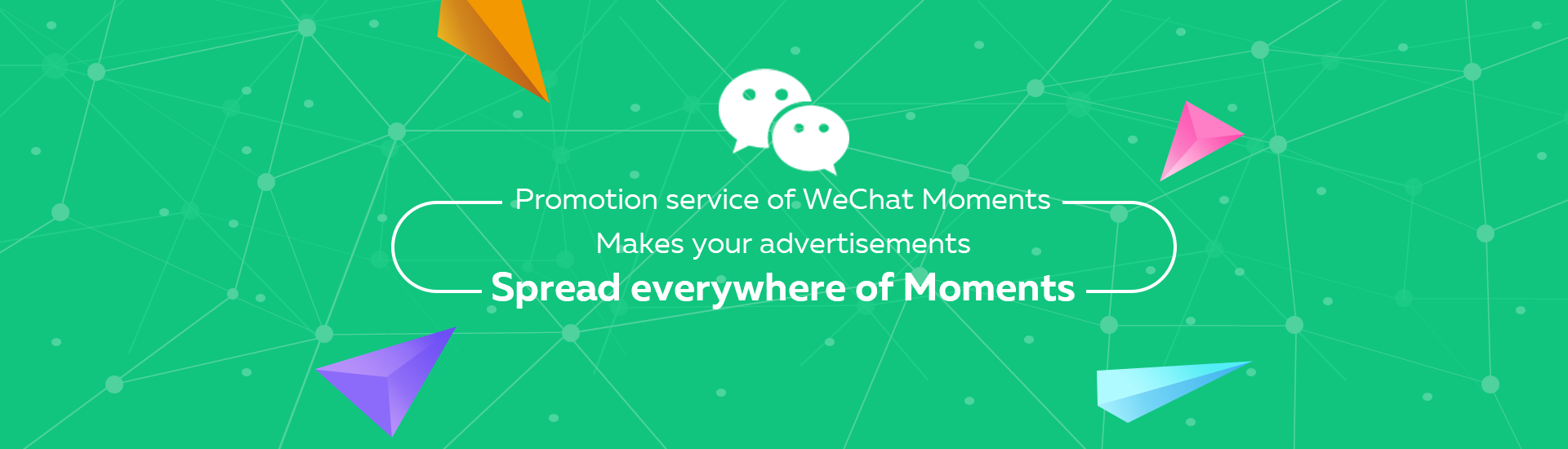 Promotion service of WeChat Moments

Makes your advertisements

Spread everywhere of Moments